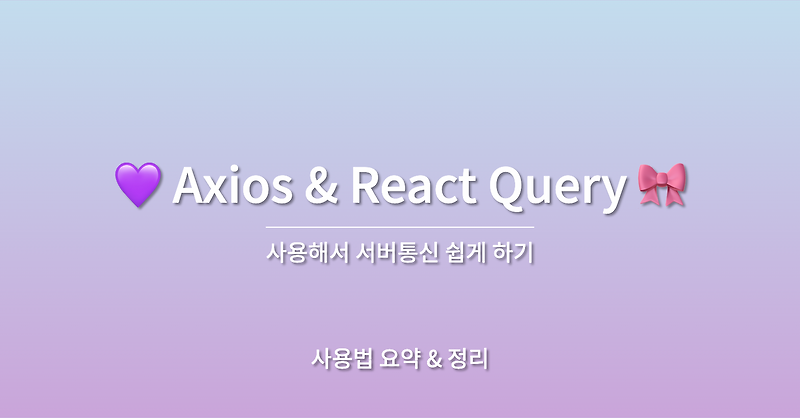 💜 Axios & React Query 🎀

사용해서 서버통신 쉽게 하기

사용법 요약 & 정리